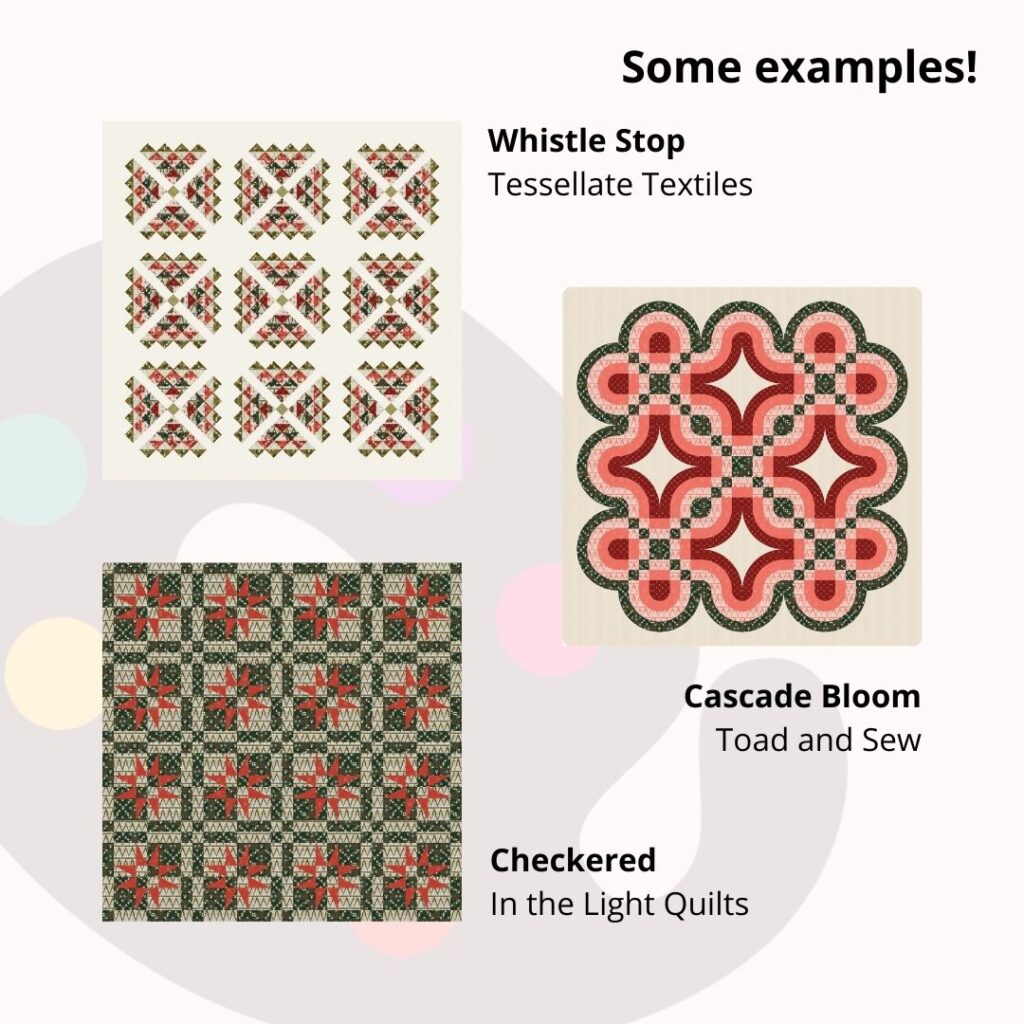 Some examples!

Whistle Stop
Tessellate Textiles

Cascade Bloom
Toad and Sew

Checkered
In the Light Quilts